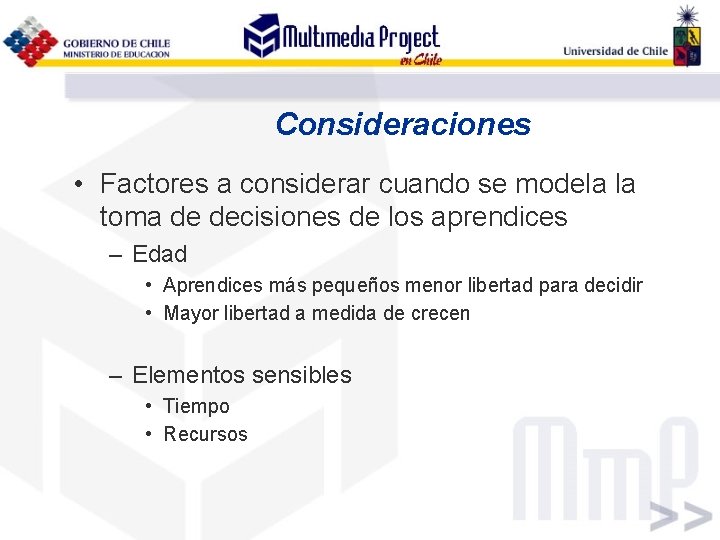 GOBIERNO DE CHILE
MINISTERIO DE EDUCACION

Multimedia Project en Chile

Universidad de Chile

Consideraciones

• Factores a considerar cuando se modela la toma de decisiones de los aprendices
 – Edad
  • Aprendices más pequeños menor libertad para decidir
  • Mayor libertad a medida de crecen
 – Elementos sensibles
  • Tiempo
  • Recursos

MmP >>